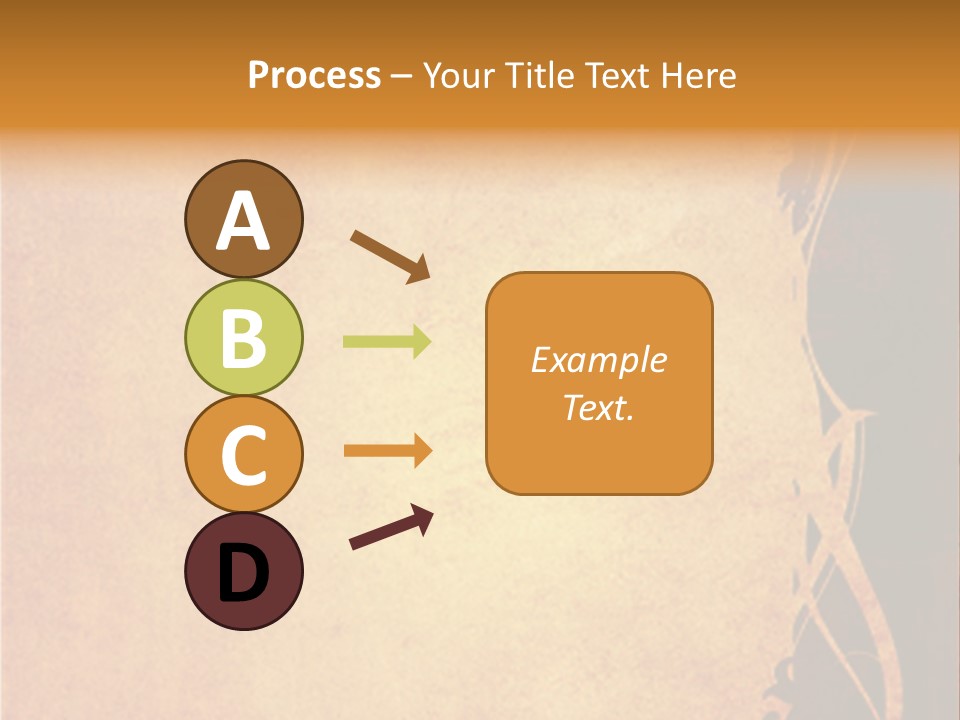 Process – Your Title Text Here

A

B

C

D

Example Text.